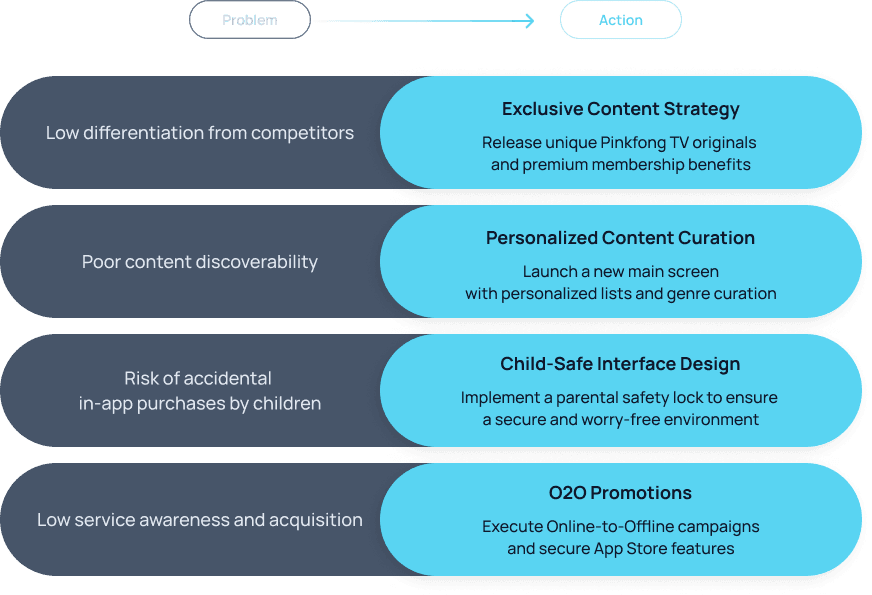 Problem

Action

Low differentiation from competitors

Exclusive Content Strategy

Release unique Pinkfong TV originals and premium membership benefits

Poor content discoverability

Personalized Content Curation

Launch a new main screen with personalized lists and genre curation

Risk of accidental in-app purchases by children

Child-Safe Interface Design

Implement a parental safety lock to ensure a secure and worry-free environment

Low service awareness and acquisition

O2O Promotions

Execute Online-to-Offline campaigns and secure App Store features